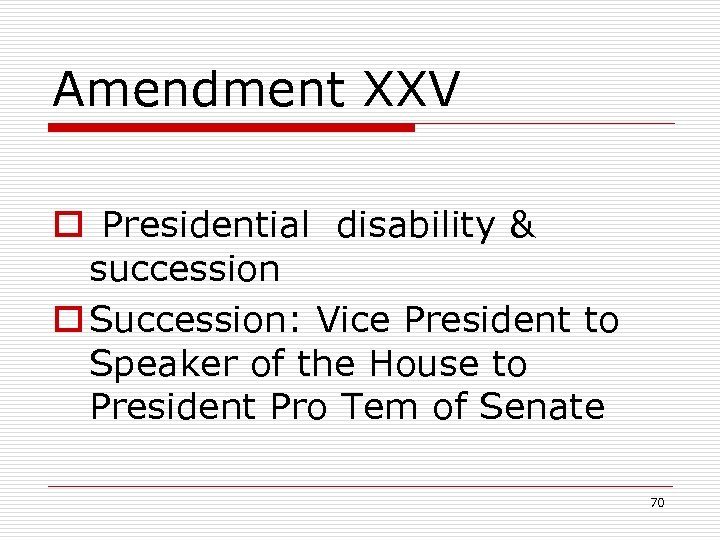 Amendment XXV

Presidential disability & succession

Succession: Vice President to Speaker of the House to President Pro Tem of Senate

70